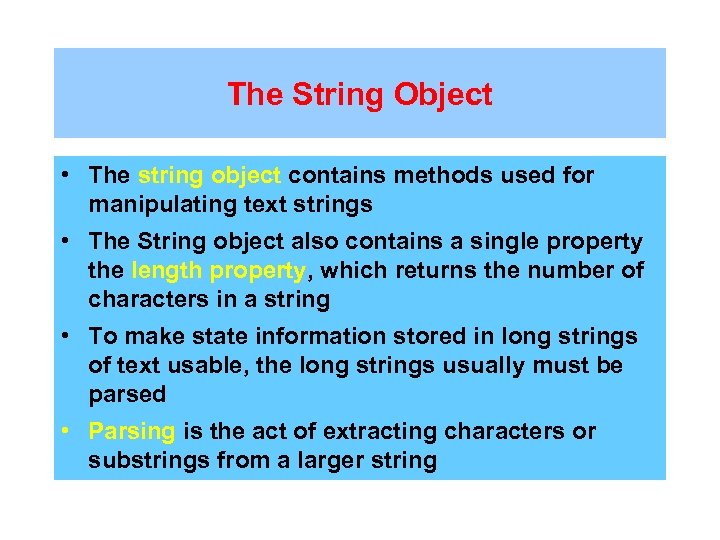 The String Object

• The string object contains methods used for manipulating text strings

• The String object also contains a single property the length property, which returns the number of characters in a string

• To make state information stored in long strings of text usable, the long strings usually must be parsed

• Parsing is the act of extracting characters or substrings from a larger string